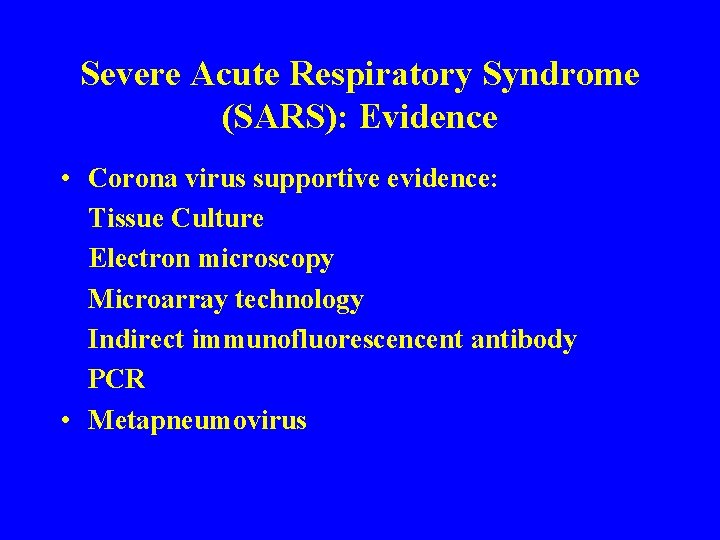 Severe Acute Respiratory Syndrome (SARS): Evidence

• Corona virus supportive evidence:
Tissue Culture
Electron microscopy
Microarray technology
Indirect immunofluorescencent antibody
PCR
• Metapneumovirus